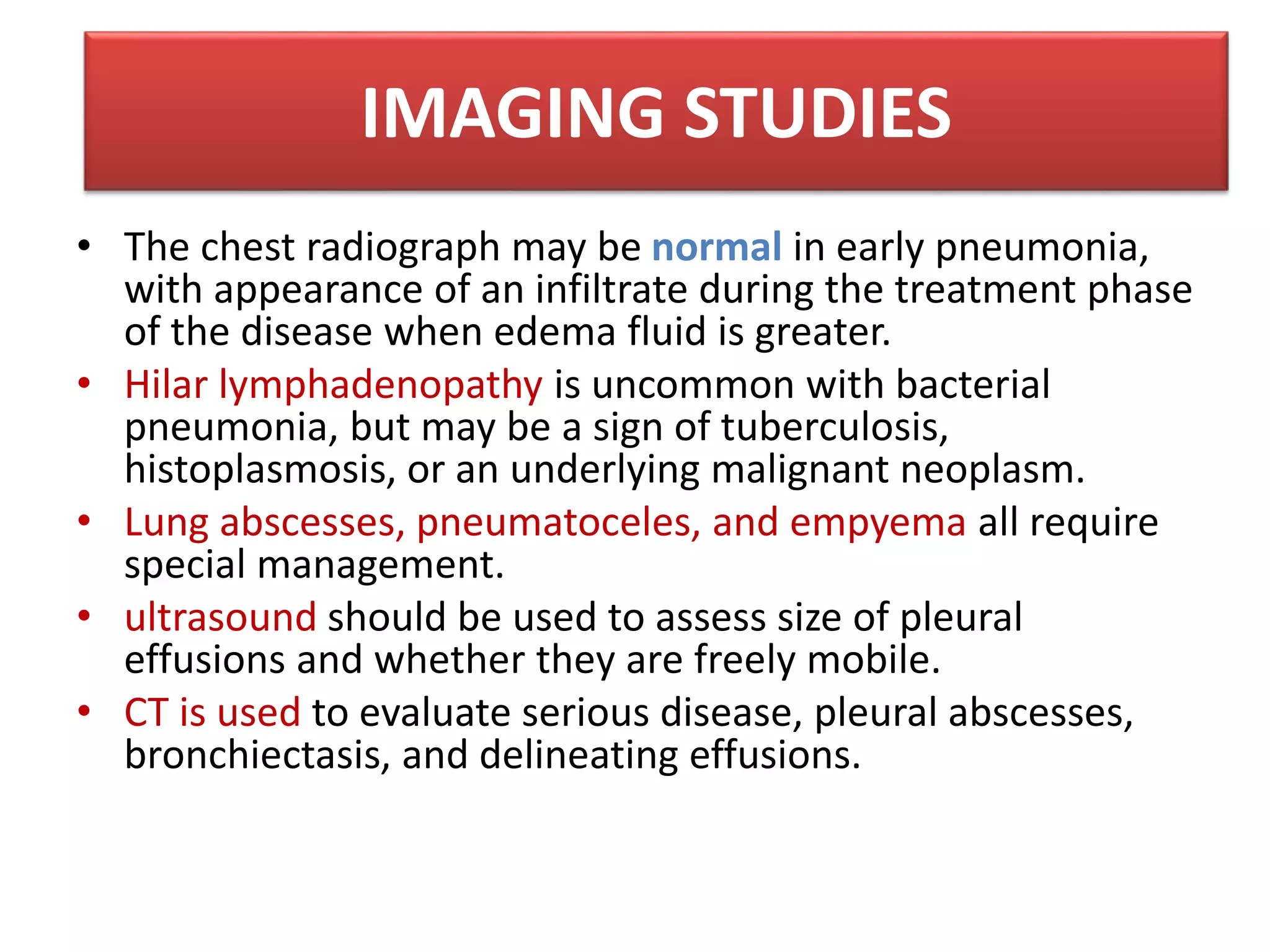 IMAGING STUDIES

• The chest radiograph may be normal in early pneumonia, with appearance of an infiltrate during the treatment phase of the disease when edema fluid is greater.

• Hilar lymphadenopathy is uncommon with bacterial pneumonia, but may be a sign of tuberculosis, histoplasmosis, or an underlying malignant neoplasm.

• Lung abscesses, pneumatoceles, and empyema all require special management.

• ultrasound should be used to assess size of pleural effusions and whether they are freely mobile.

• CT is used to evaluate serious disease, pleural abscesses, bronchiectasis, and delineating effusions.